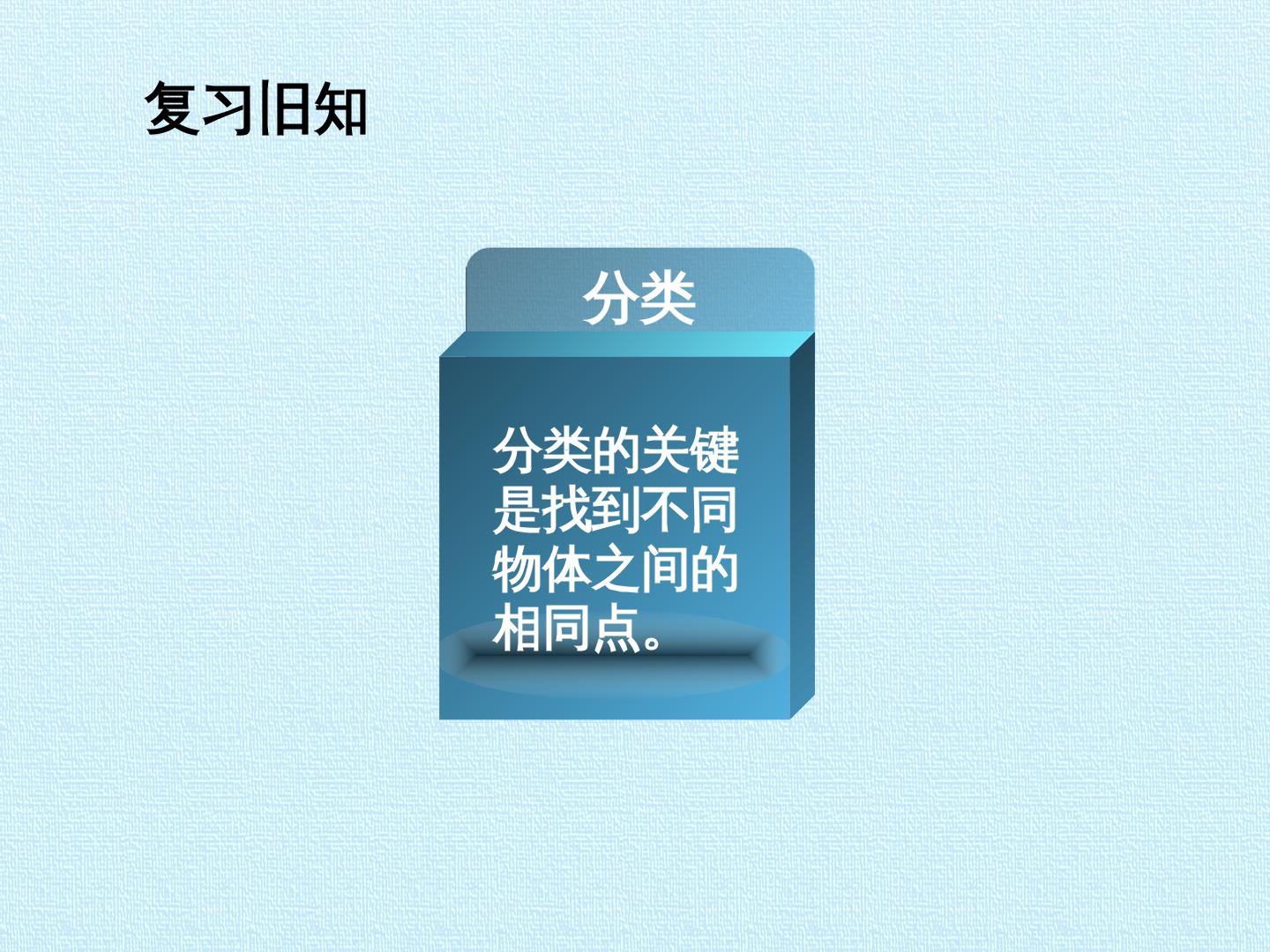 复习旧知

分类

分类的关键是找到不同物体之间的相同点。